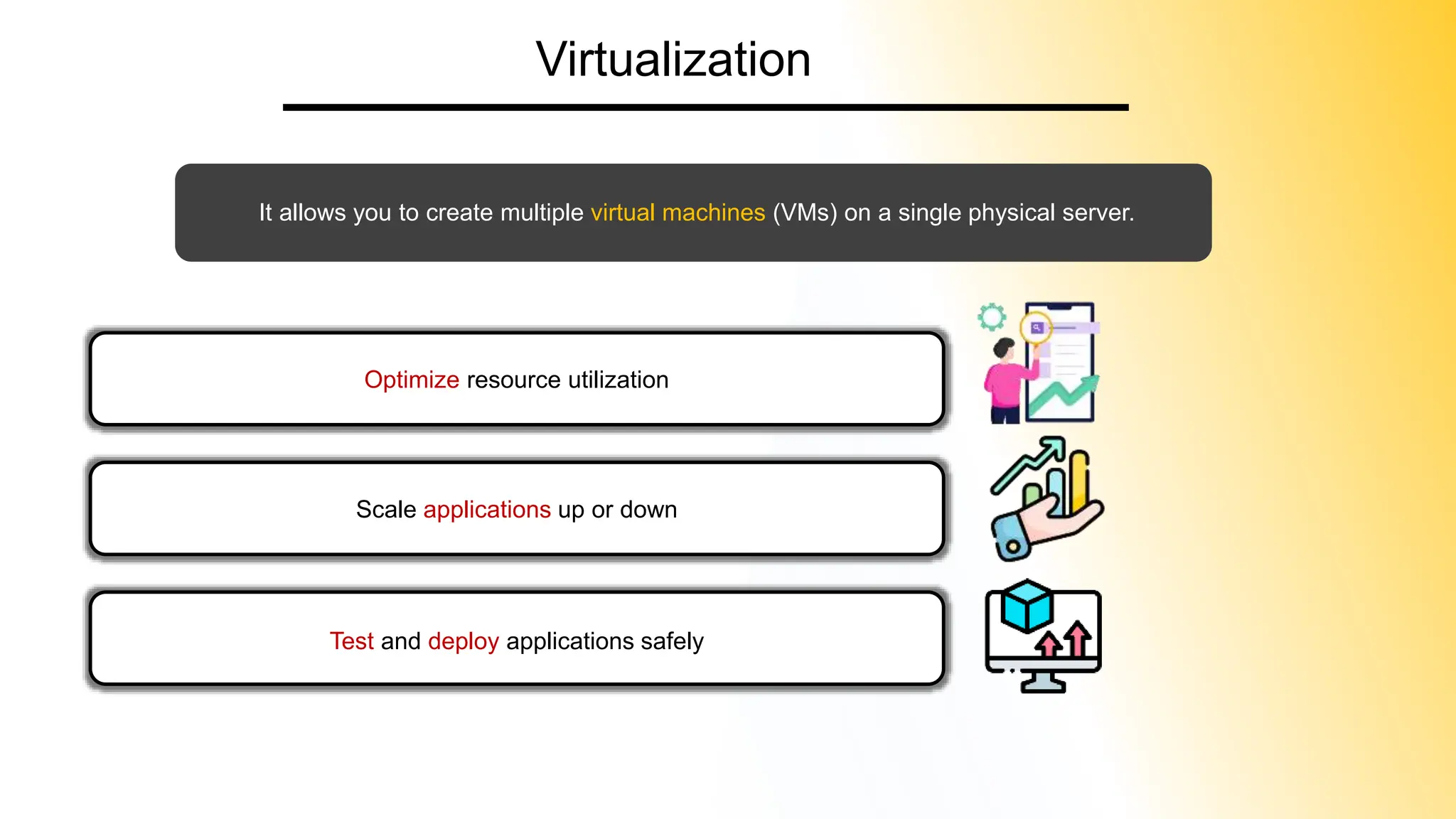 Virtualization

It allows you to create multiple virtual machines (VMs) on a single physical server.

Optimize resource utilization

Scale applications up or down

Test and deploy applications safely